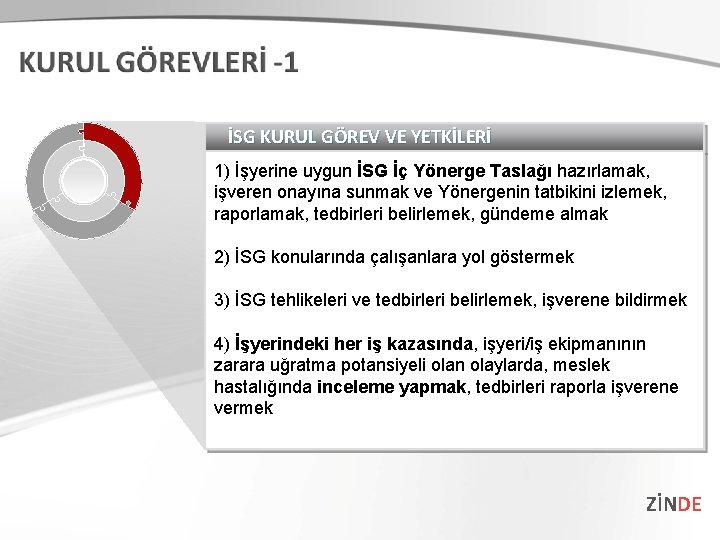 KURUL GÖREVLERİ -1

İSG KURUL GÖREV VE YETKİLERİ

1) İşyerine uygun İSG İç Yönerge Taslağı hazırlamak, işveren onayına sunmak ve Yönergenin tatbikini izlemek, raporlamak, tedbirleri belirlemek, gündeme almak

2) İSG konularında çalışanlara yol göstermek

3) İSG tehlikeleri ve tedbirleri belirlemek, işverene bildirmek

4) İşyerindeki her iş kazasında, işyeri/iş ekipmanının zarara uğratma potansiyeli olan olaylarda, meslek hastalığında inceleme yapmak, tedbirleri raporla işverene vermek

ZİNDE